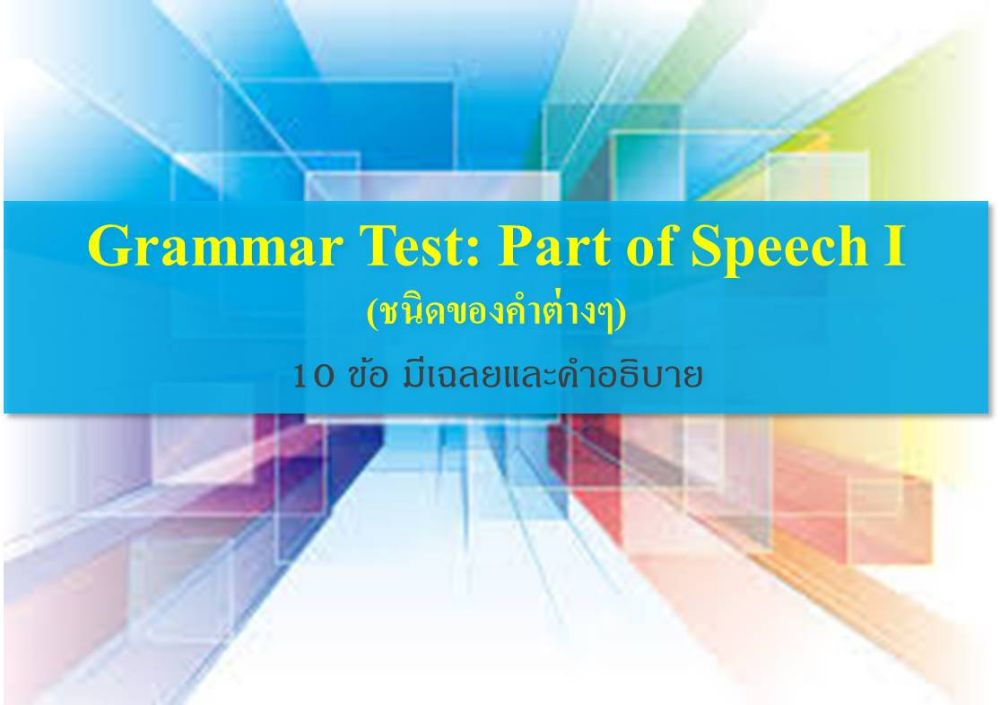 Grammar Test: Part of Speech I
(ชนิดของคำต่างๆ)
10 ข้อ มีเฉลยและคำอธิบาย